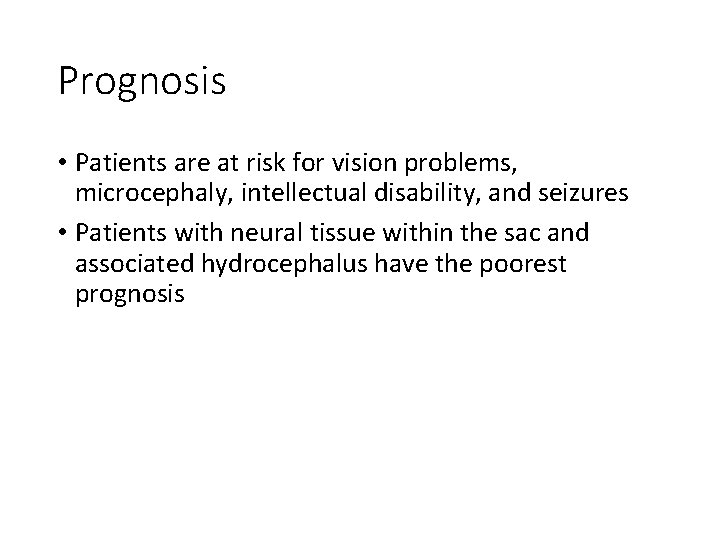 Prognosis

• Patients are at risk for vision problems, microcephaly, intellectual disability, and seizures
• Patients with neural tissue within the sac and associated hydrocephalus have the poorest prognosis